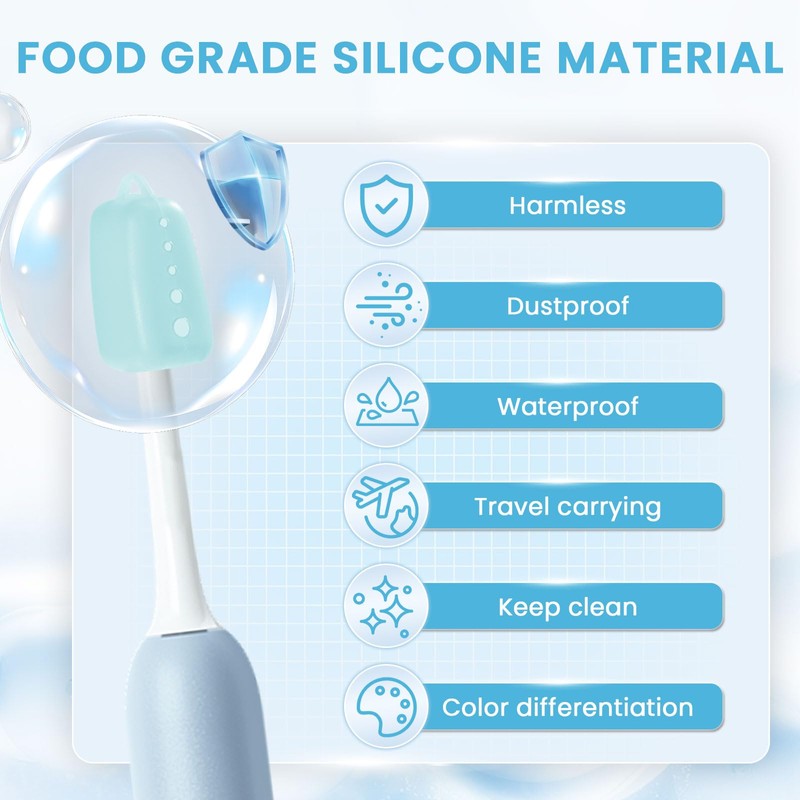 FOOD GRADE SILICONE MATERIAL

Harmless

Dustproof

Waterproof

Travel carrying

Keep clean

Color differentiation